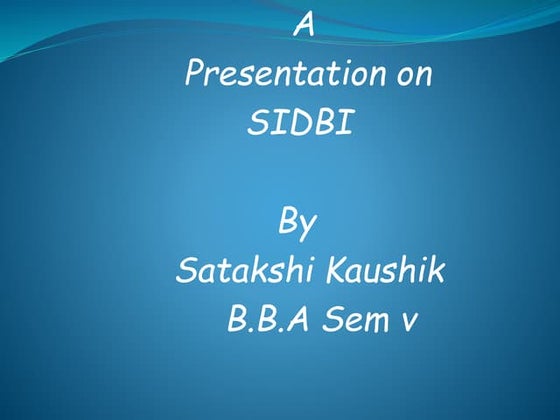 A
Presentation on
SIDBI

By
Satakshi Kaushik
B.B.A Sem v